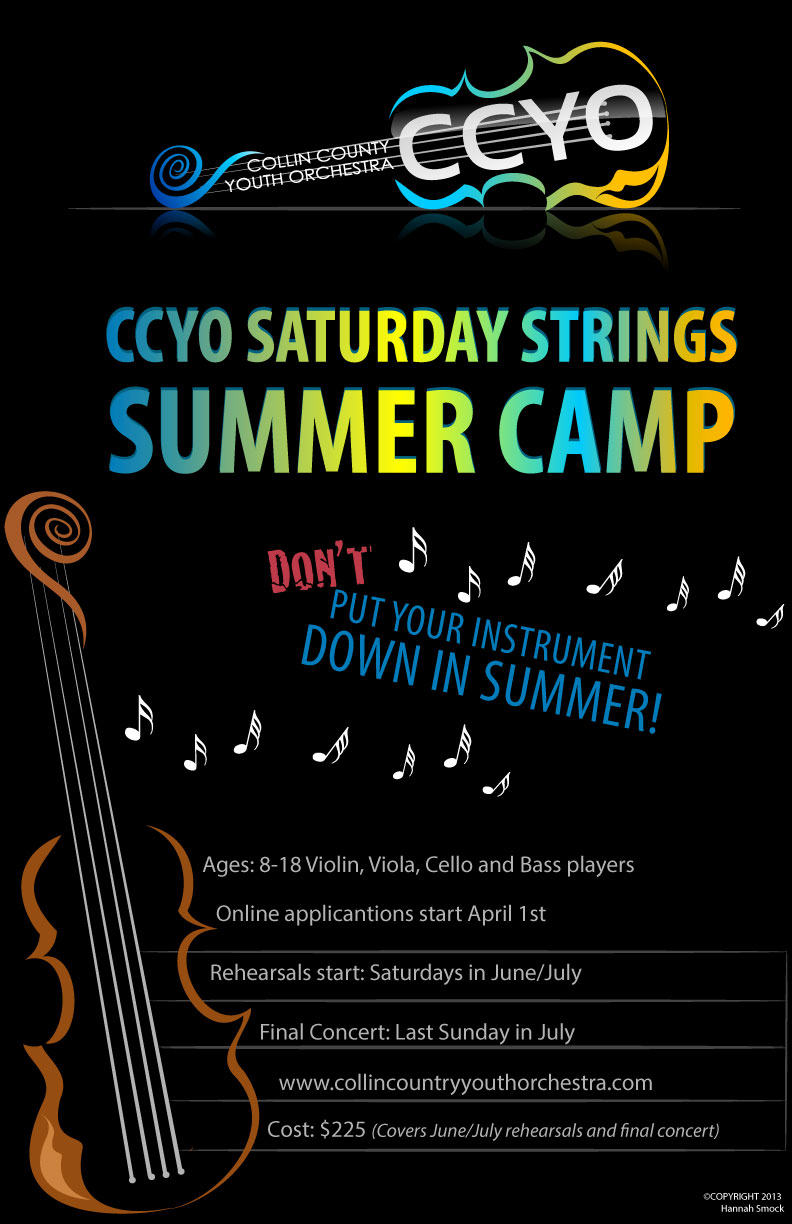 COLLIN COUNTY YOUTH ORCHESTRA

CCYO

CCYO SATURDAY STRINGS
SUMMER CAMP

DON'T PUT YOUR INSTRUMENT DOWN IN SUMMER!

Ages: 8-18 Violin, Viola, Cello and Bass players

Online applicantions start April 1st

Rehearsals start: Saturdays in June/July

Final Concert: Last Sunday in July

www.collincountryyouthorchestra.com

Cost: $225 (Covers June/July rehearsals and final concert)

©COPYRIGHT 2013
Hannah Smock